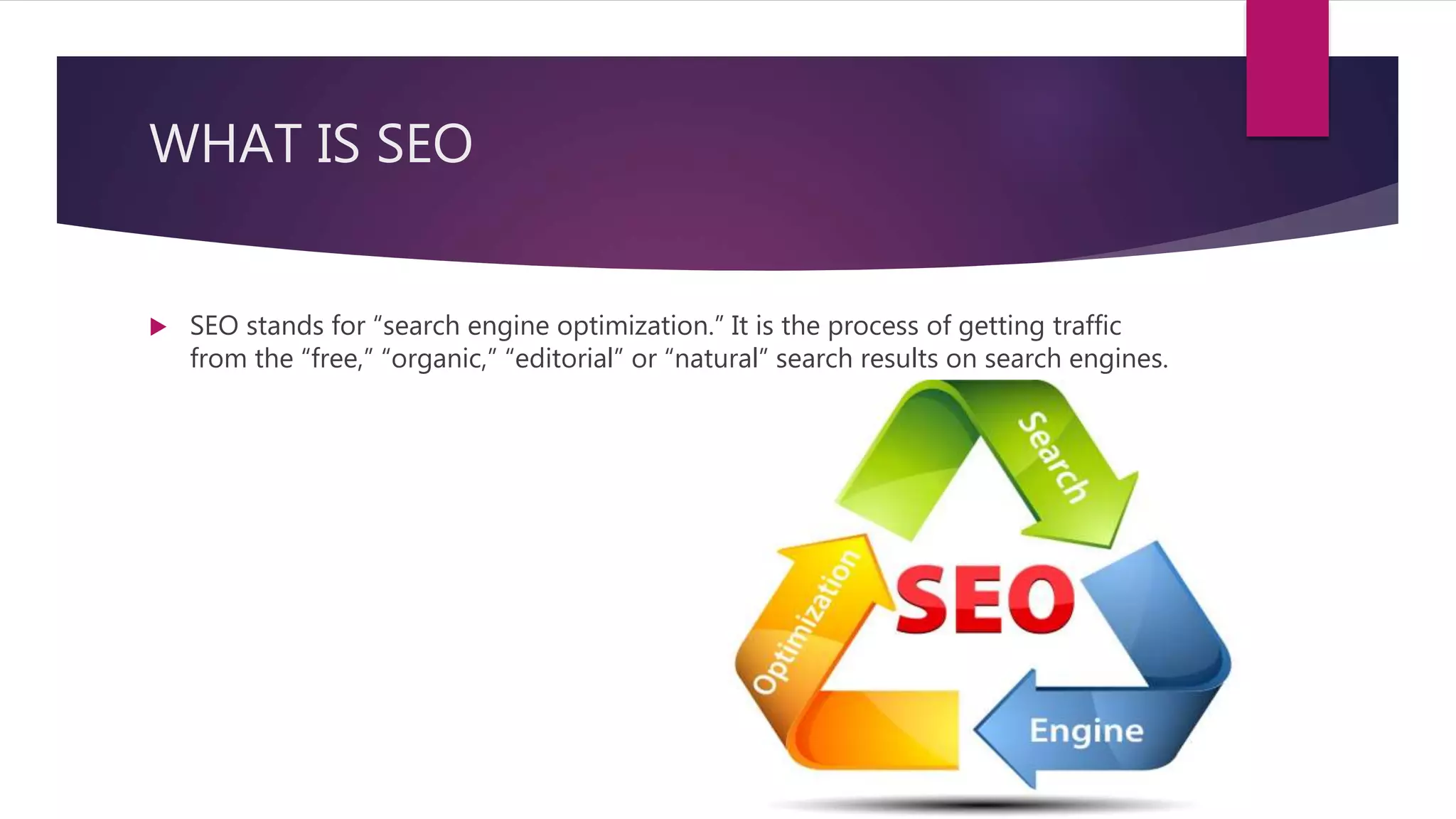 WHAT IS SEO

SEO stands for “search engine optimization.” It is the process of getting traffic from the “free,” “organic,” “editorial” or “natural” search results on search engines.

Search

SEO

Optimization

Engine